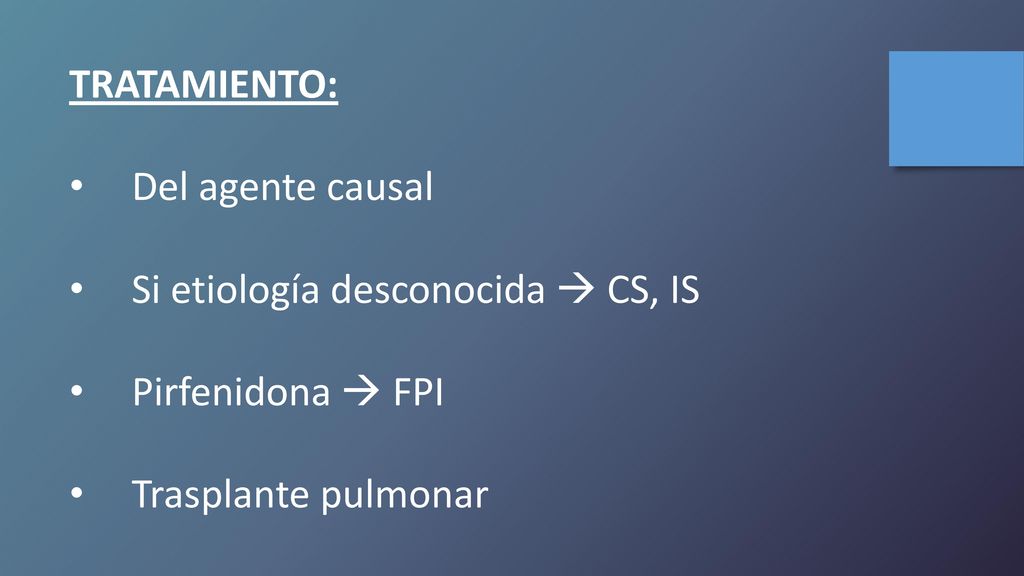 TRATAMIENTO:

• Del agente causal

• Si etiología desconocida → CS, IS

• Pirfenidona → FPI

• Trasplante pulmonar